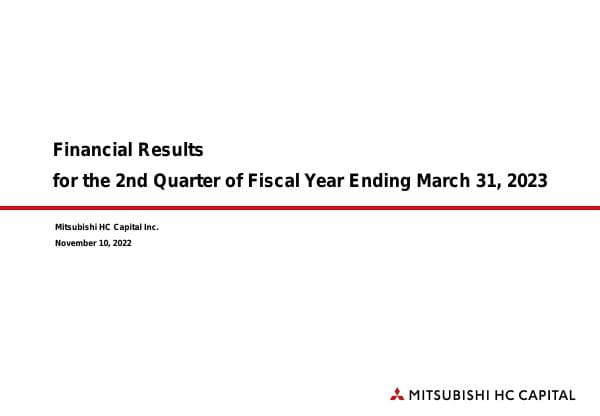 Financial Results
for the 2nd Quarter of Fiscal Year Ending March 31, 2023

Mitsubishi HC Capital Inc.
November 10, 2022

MITSUBISHI HC CAPITAL